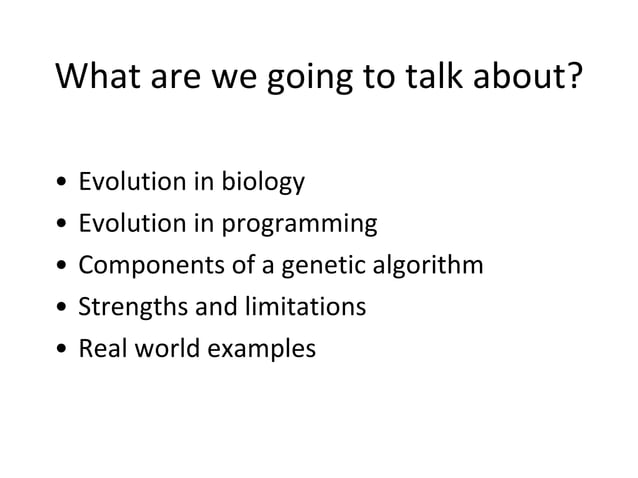 What are we going to talk about?

• Evolution in biology
• Evolution in programming
• Components of a genetic algorithm
• Strengths and limitations
• Real world examples